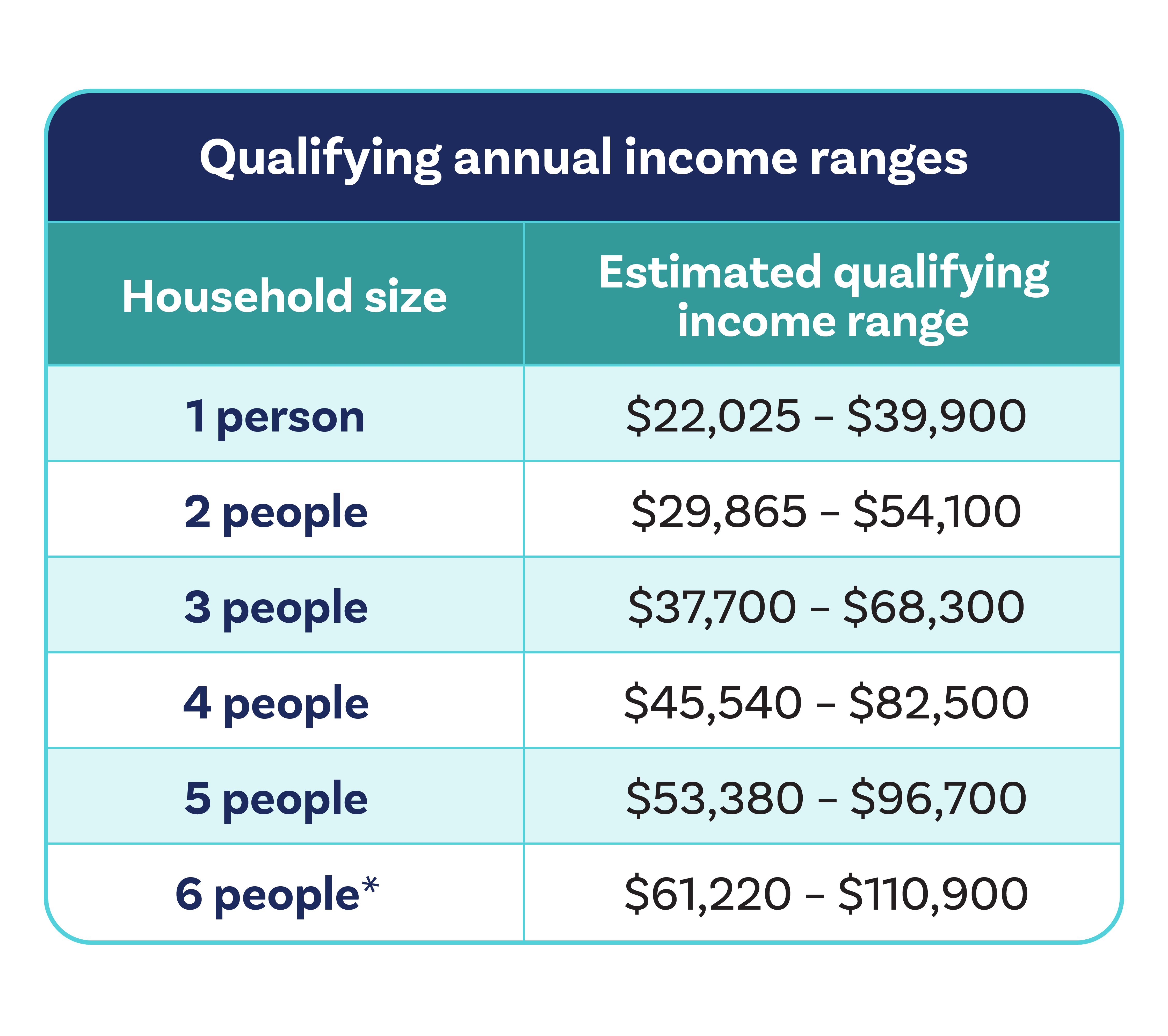 Qualifying annual income ranges

| Household size | Estimated qualifying income range |
|---|---|
| 1 person | \$22,025 – \$39,900 |
| 2 people | \$29,865 – \$54,100 |
| 3 people | \$37,700 – \$68,300 |
| 4 people | \$45,540 – \$82,500 |
| 5 people | \$53,380 – \$96,700 |
| 6 people* | \$61,220 – \$110,900 |